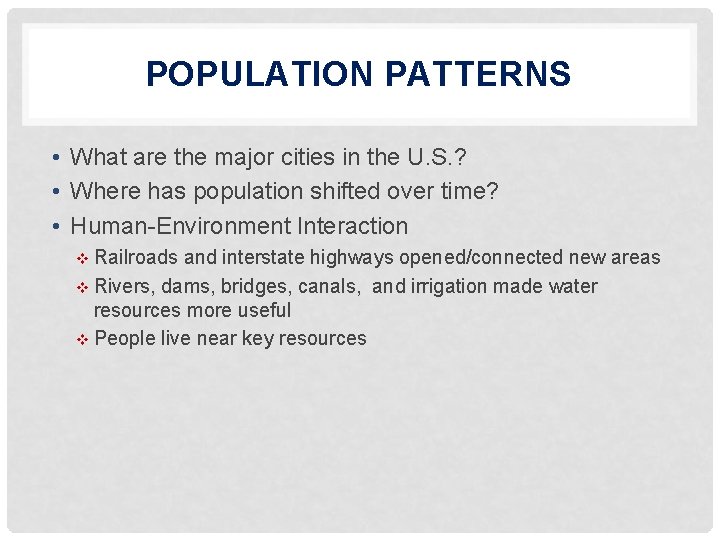 POPULATION PATTERNS

• What are the major cities in the U.S.?
• Where has population shifted over time?
• Human-Environment Interaction
  ❖ Railroads and interstate highways opened/connected new areas
  ❖ Rivers, dams, bridges, canals, and irrigation made water resources more useful
  ❖ People live near key resources